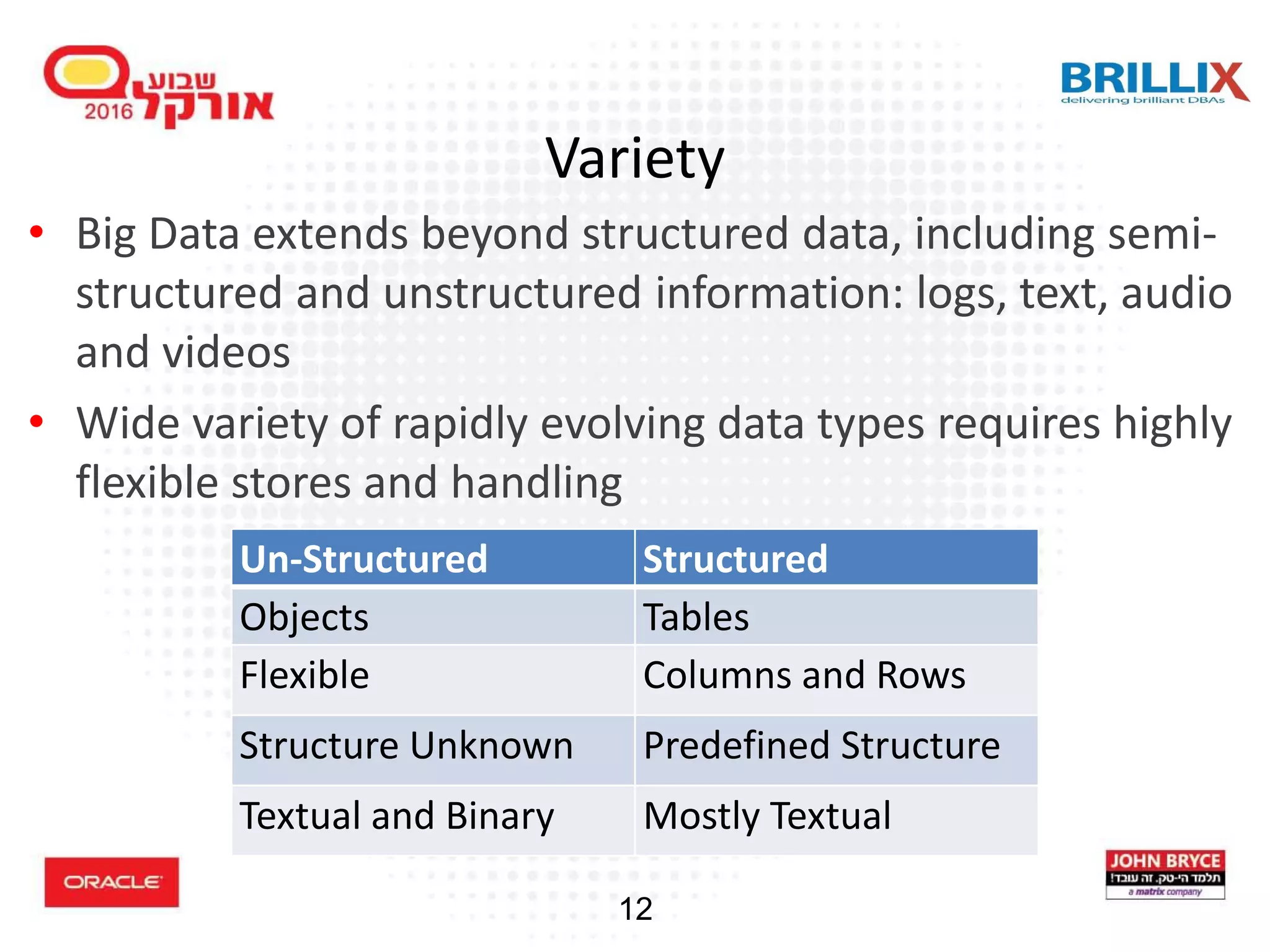 שבוע אורקל 2016

BRILLIX
delivering brilliant DBAs

Variety

• Big Data extends beyond structured data, including semi-structured and unstructured information: logs, text, audio and videos

• Wide variety of rapidly evolving data types requires highly flexible stores and handling

| Un-Structured | Structured |
|---|---|
| Objects | Tables |
| Flexible | Columns and Rows |
| Structure Unknown | Predefined Structure |
| Textual and Binary | Mostly Textual |

ORACLE

12

JOHN BRYCE
תלמד הי-טק. זה עובד!
a matrix company